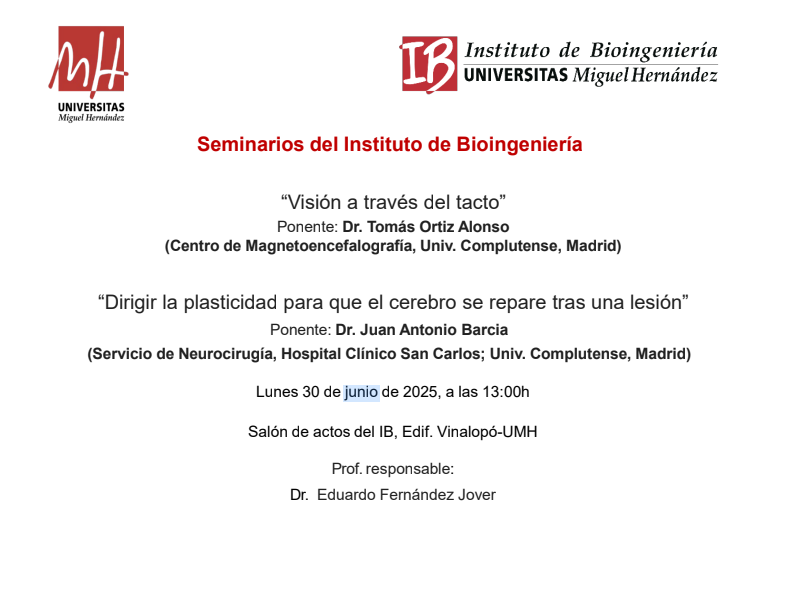 MH
UNIVERSITAS
Miguel Hernández

IB Instituto de Bioingeniería
UNIVERSITAS Miguel Hernández

Seminarios del Instituto de Bioingeniería

“Visión a través del tacto”
Ponente: Dr. Tomás Ortiz Alonso
(Centro de Magnetoencefalografía, Univ. Complutense, Madrid)

“Dirigir la plasticidad para que el cerebro se repare tras una lesión”
Ponente: Dr. Juan Antonio Barcia
(Servicio de Neurocirugía, Hospital Clínico San Carlos; Univ. Complutense, Madrid)

Lunes 30 de junio de 2025, a las 13:00h

Salón de actos del IB, Edif. Vinalopó-UMH

Prof. responsable:
Dr. Eduardo Fernández Jover